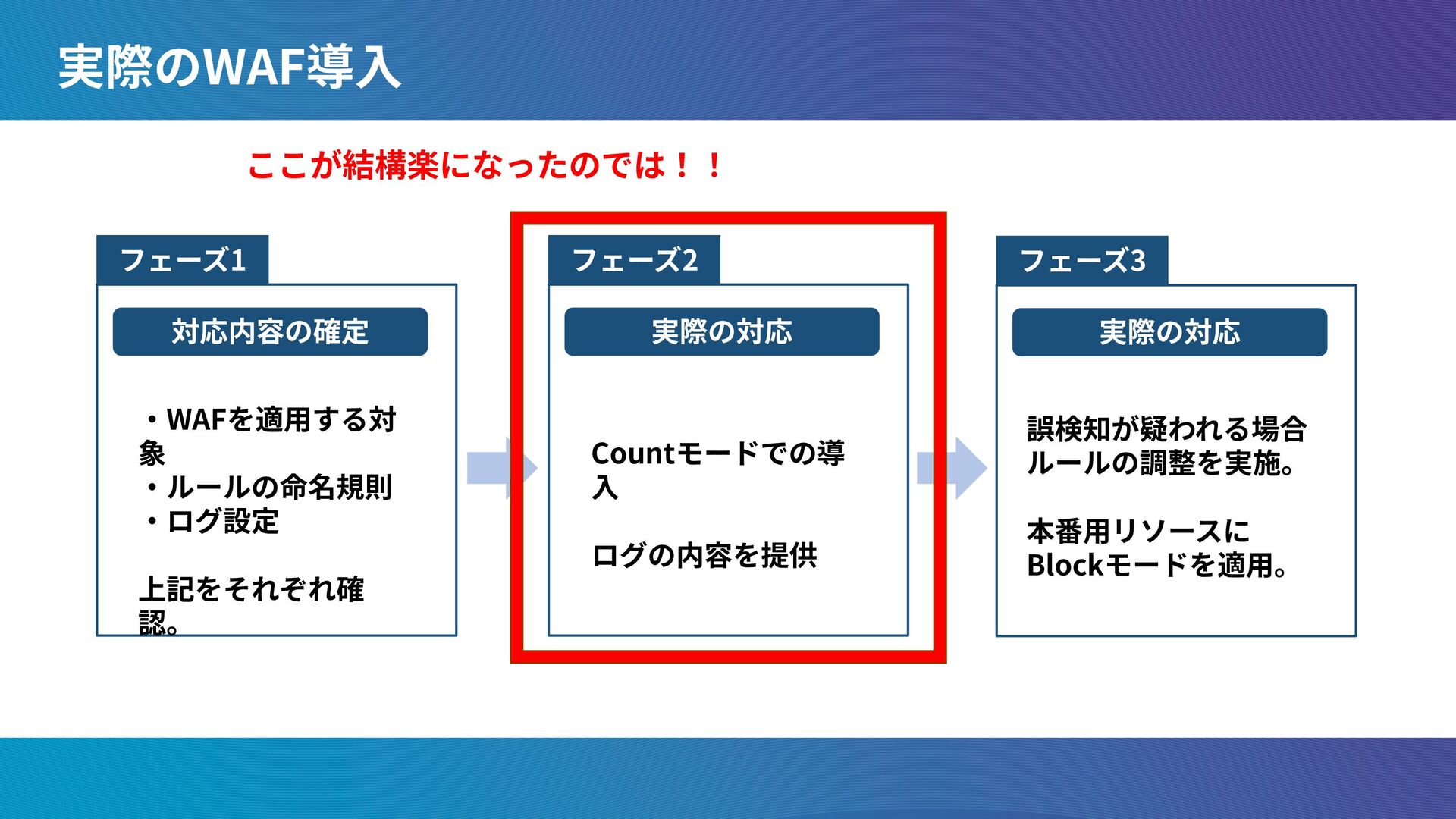 実際のWAF導入

ここが結構楽になったのでは！！

フェーズ1

対応内容の確定

・WAFを適用する対象
・ルールの命名規則
・ログ設定

上記をそれぞれ確認。

フェーズ2

実際の対応

Countモードでの導入

ログの内容を提供

フェーズ3

実際の対応

誤検知が疑われる場合ルールの調整を実施。

本番用リソースにBlockモードを適用。